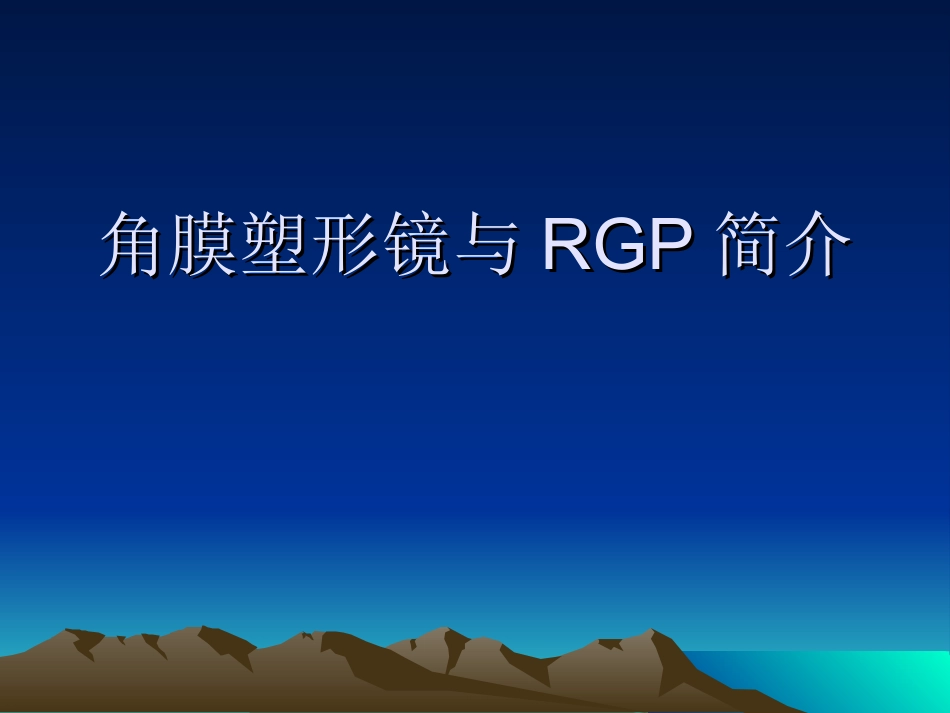 角膜塑形镜与 RGP 简介